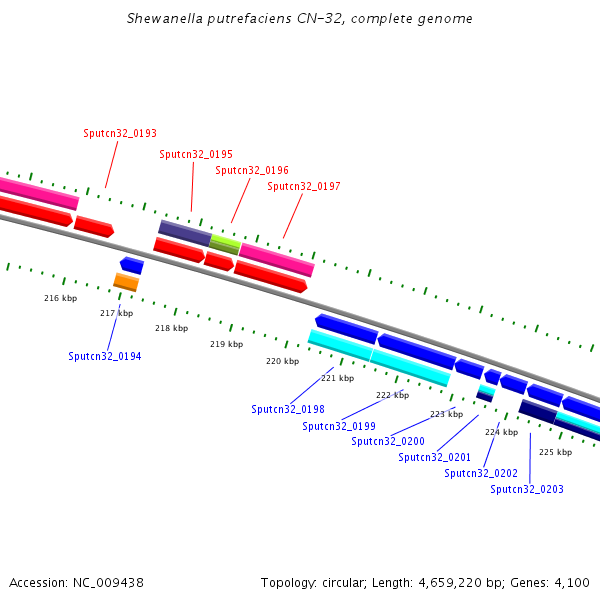 Shewanella putrefaciens CN-32, complete genome

Sputcn32_0193
Sputcn32_0195
Sputcn32_0196
Sputcn32_0197

216 kbp
217 kbp
218 kbp
219 kbp
220 kbp
221 kbp
222 kbp
223 kbp
224 kbp
225 kbp

Sputcn32_0194
Sputcn32_0198
Sputcn32_0199
Sputcn32_0200
Sputcn32_0201
Sputcn32_0202
Sputcn32_0203

Accession: NC_009438

Topology: circular; Length: 4,659,220 bp; Genes: 4,100